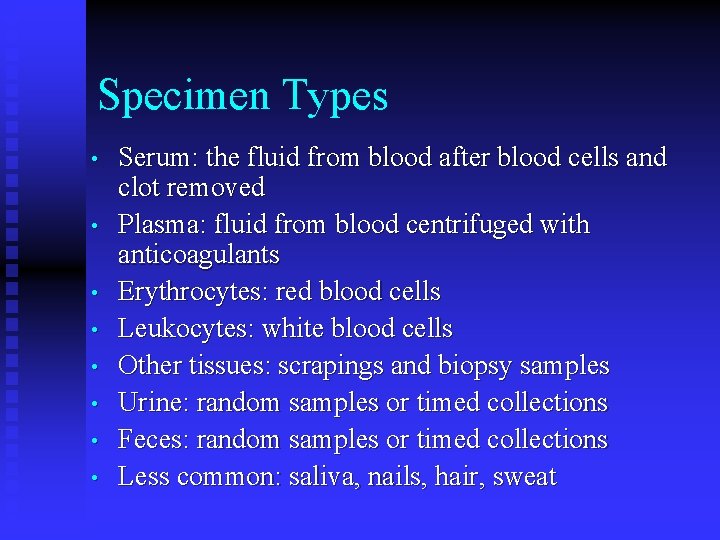 Specimen Types

• Serum: the fluid from blood after blood cells and clot removed
• Plasma: fluid from blood centrifuged with anticoagulants
• Erythrocytes: red blood cells
• Leukocytes: white blood cells
• Other tissues: scrapings and biopsy samples
• Urine: random samples or timed collections
• Feces: random samples or timed collections
• Less common: saliva, nails, hair, sweat